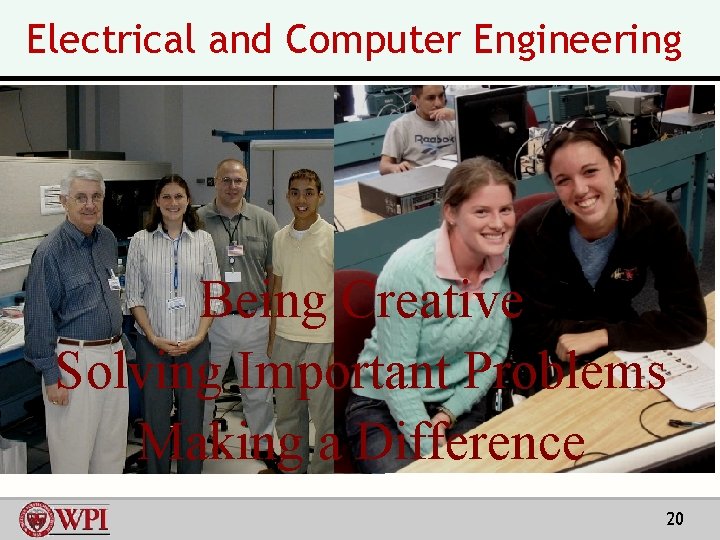 Electrical and Computer Engineering

Reebok

Being Creative
Solving Important Problems
Making a Difference

WPI

20